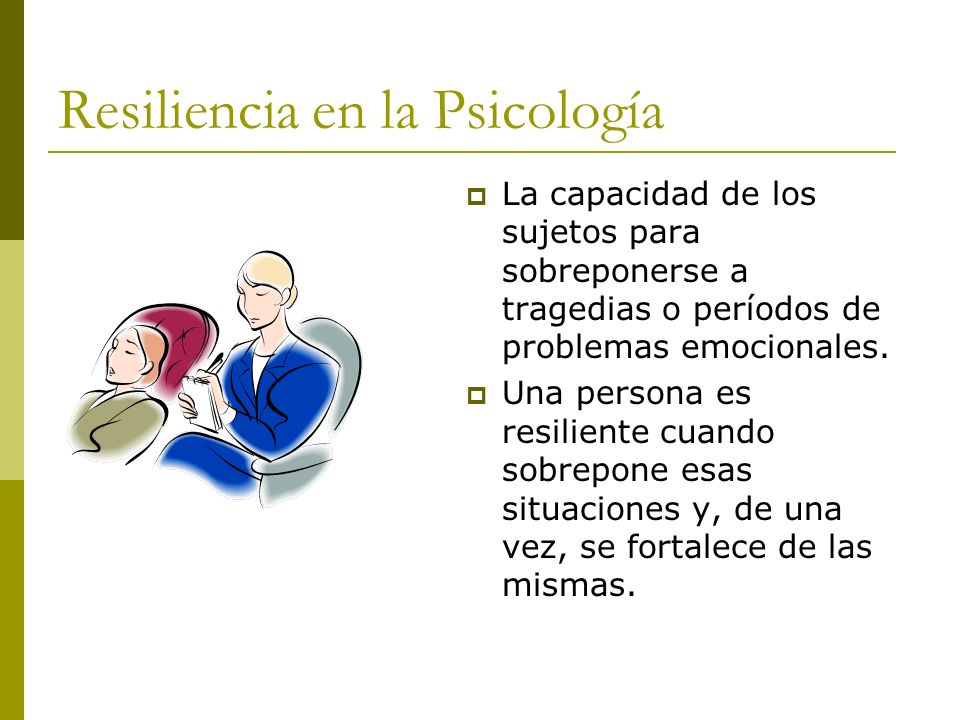 Resiliencia en la Psicología

La capacidad de los sujetos para sobreponerse a tragedias o períodos de problemas emocionales.

Una persona es resiliente cuando sobrepone esas situaciones y, de una vez, se fortalece de las mismas.